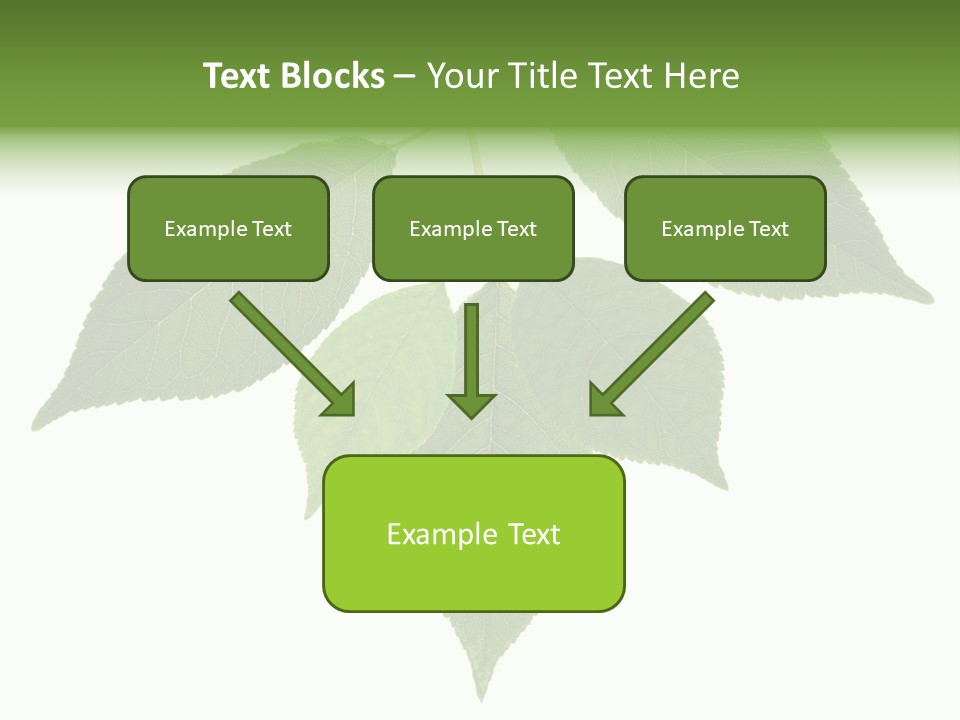 Text Blocks – Your Title Text Here

Example Text

Example Text

Example Text

Example Text